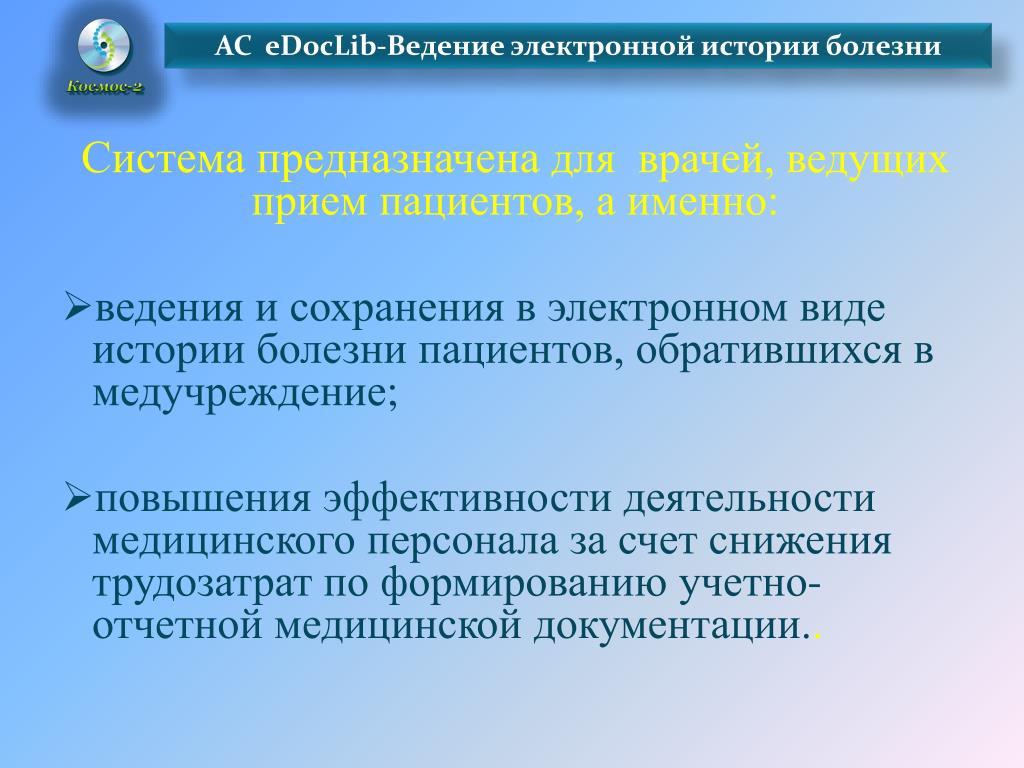 Космос-2

АС eDocLib-Ведение электронной истории болезни

Система предназначена для врачей, ведущих прием пациентов, а именно:

➢ведения и сохранения в электронном виде истории болезни пациентов, обратившихся в медучреждение;

➢повышения эффективности деятельности медицинского персонала за счет снижения трудозатрат по формированию учетно-отчетной медицинской документации..